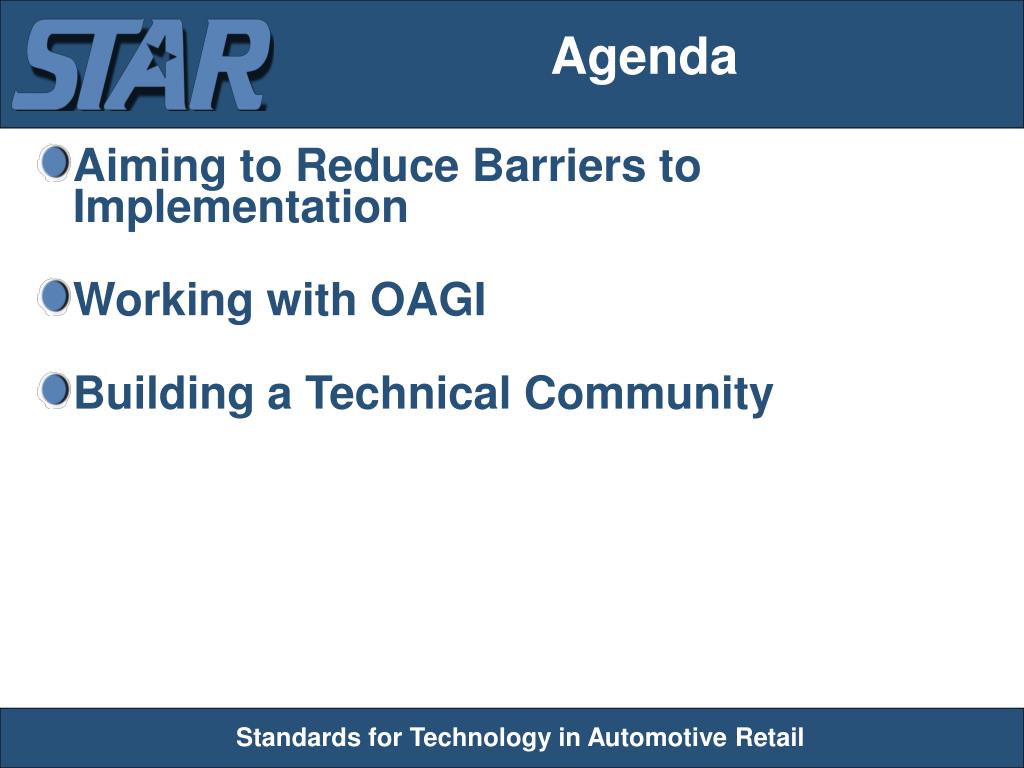 STAR

Agenda

Aiming to Reduce Barriers to Implementation

Working with OAGI

Building a Technical Community

Standards for Technology in Automotive Retail